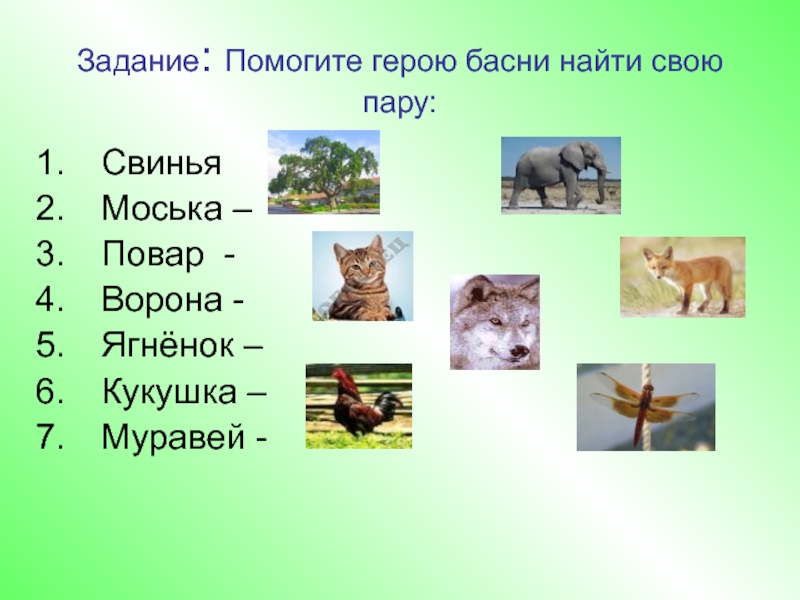 Задание: Помогите герою басни найти свою пару:

1. Свинья
2. Моська –
3. Повар -
4. Ворона -
5. Ягнёнок –
6. Кукушка –
7. Муравей -